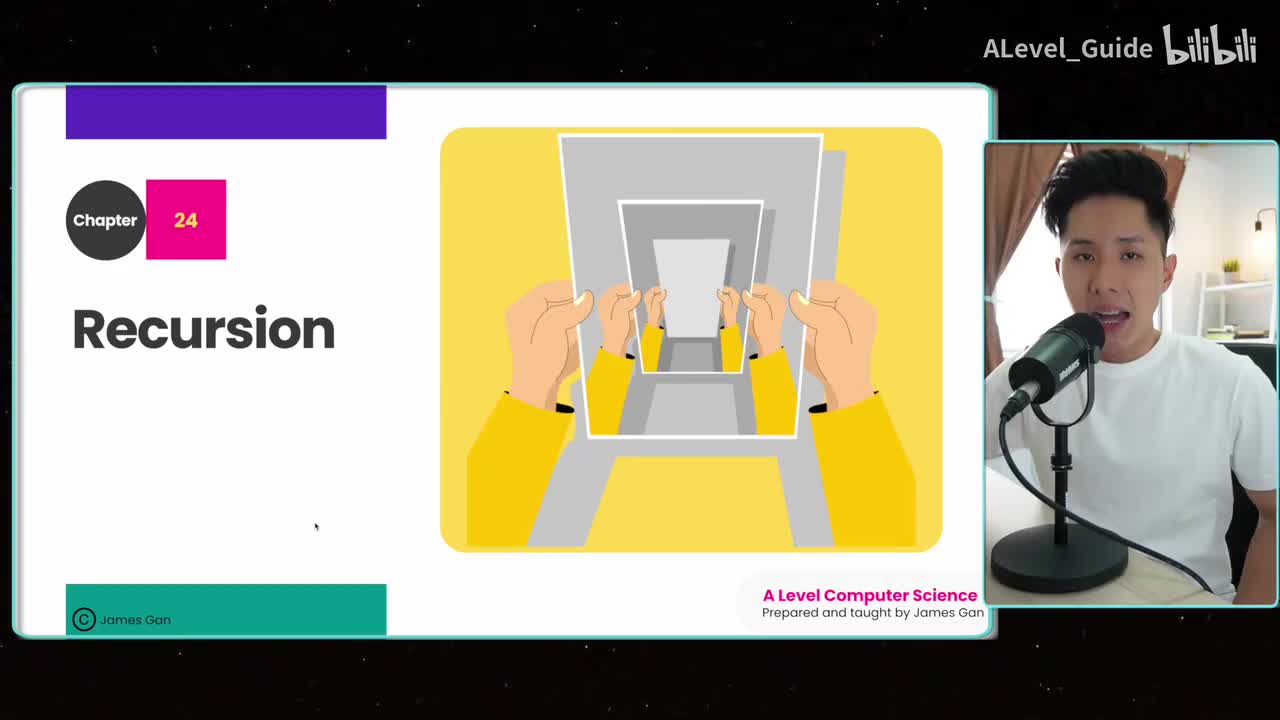 ALevel_Guide bilibili

Chapter 24

Recursion

© James Gan

A Level Computer Science
Prepared and taught by James Gan